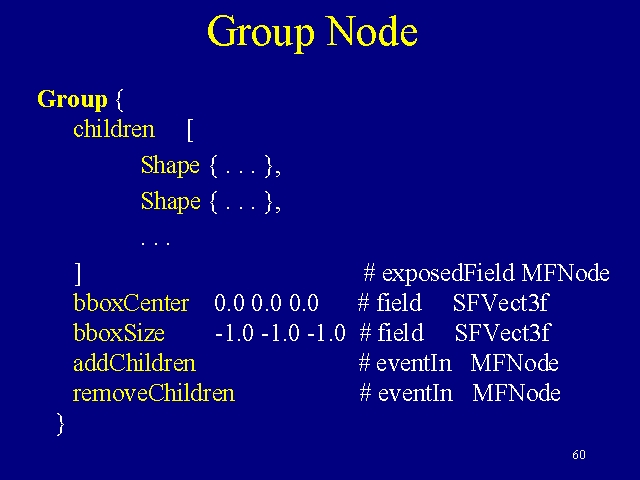 Group Node

Group {
children [
Shape { . . . },
Shape { . . . },
. . .
] # exposedField MFNode
bboxCenter 0.0 0.0 0.0 # field SFVect3f
bboxSize -1.0 -1.0 -1.0 # field SFVect3f
addChildren # eventIn MFNode
removeChildren # eventIn MFNode
}

60